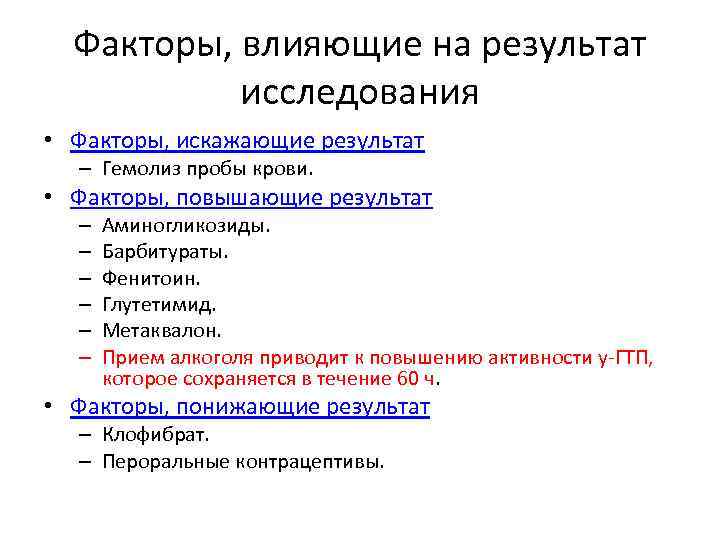 Факторы, влияющие на результат исследования

• Факторы, искажающие результат
– Гемолиз пробы крови.
• Факторы, повышающие результат
– Аминогликозиды.
– Барбитураты.
– Фенитоин.
– Глутетимид.
– Метаквалон.
– Прием алкоголя приводит к повышению активности γ-ГТП, которое сохраняется в течение 60 ч.
• Факторы, понижающие результат
– Клофибрат.
– Пероральные контрацептивы.